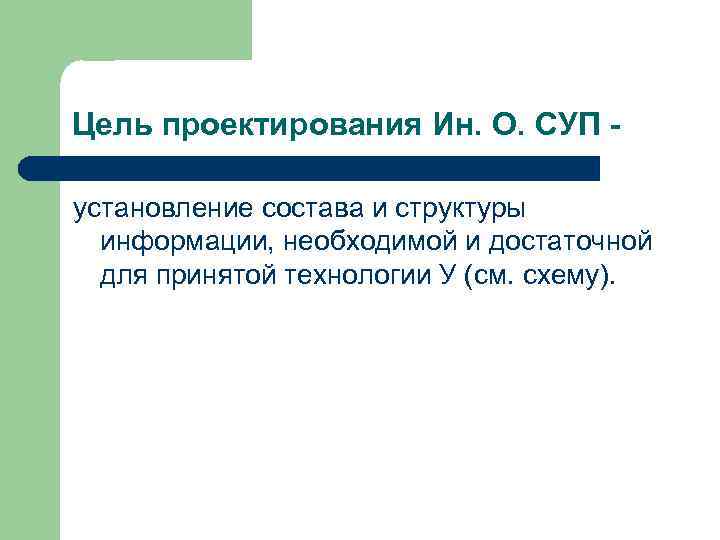 Цель проектирования Ин. О. СУП -

установление состава и структуры информации, необходимой и достаточной для принятой технологии У (см. схему).